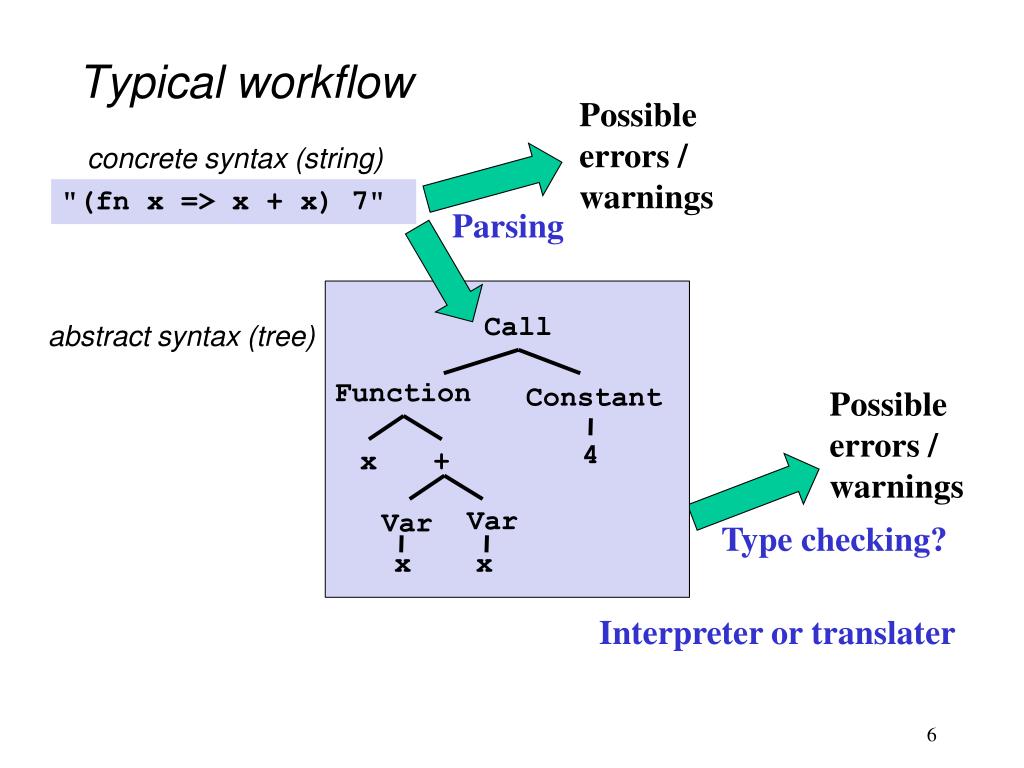 Typical workflow

concrete syntax (string)

"(fn x => x + x) 7"

Parsing

Possible errors / warnings

abstract syntax (tree)

Call

Function

Constant

x

+

4

Var

Var

x

x

Possible errors / warnings

Type checking?

Interpreter or translater

6